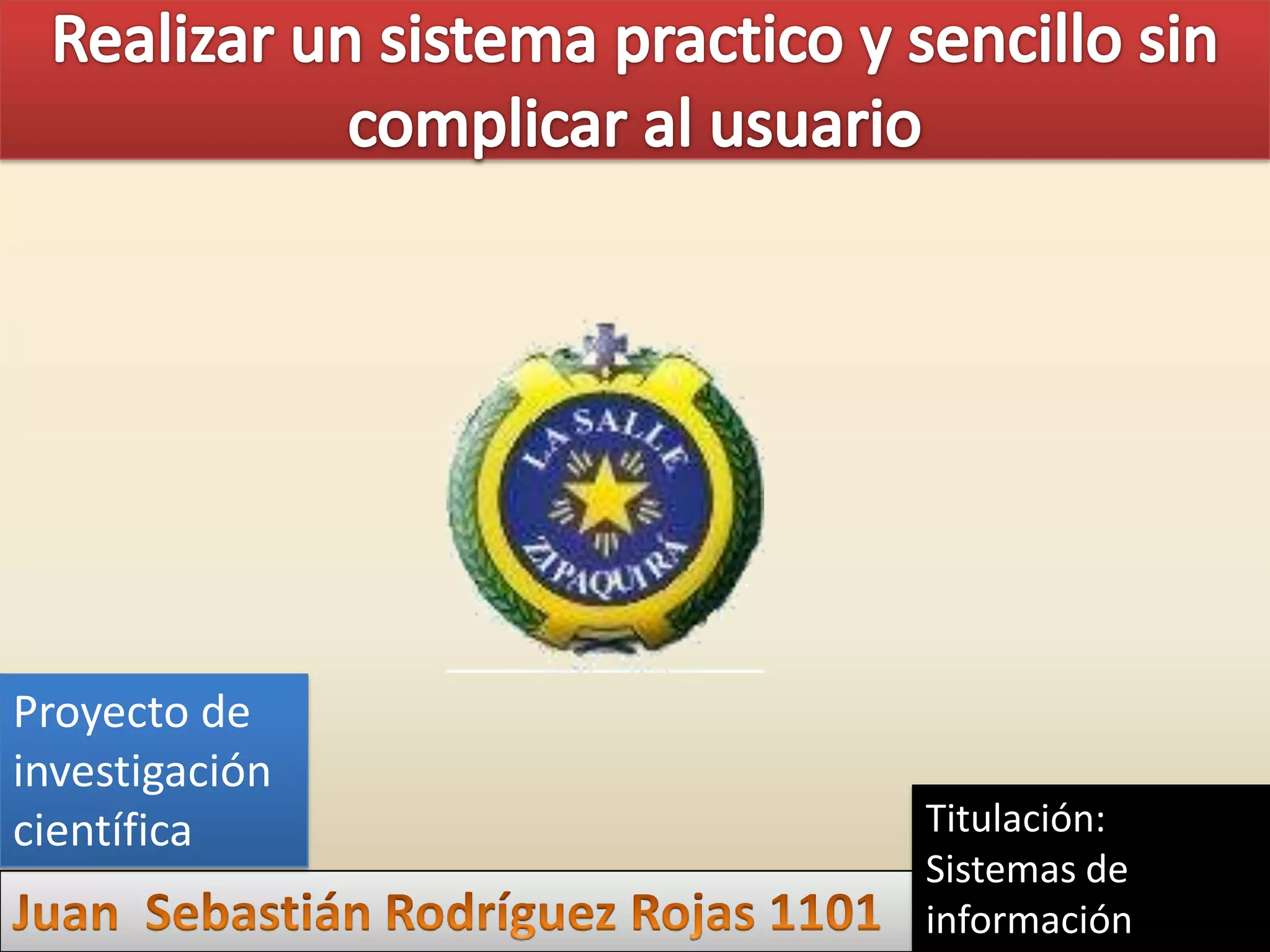 Realizar un sistema practico y sencillo sin complicar al usuario

LA SALLE
ZIPAQUIRÁ

Proyecto de investigación científica

Juan Sebastián Rodríguez Rojas 1101

Titulación: Sistemas de información